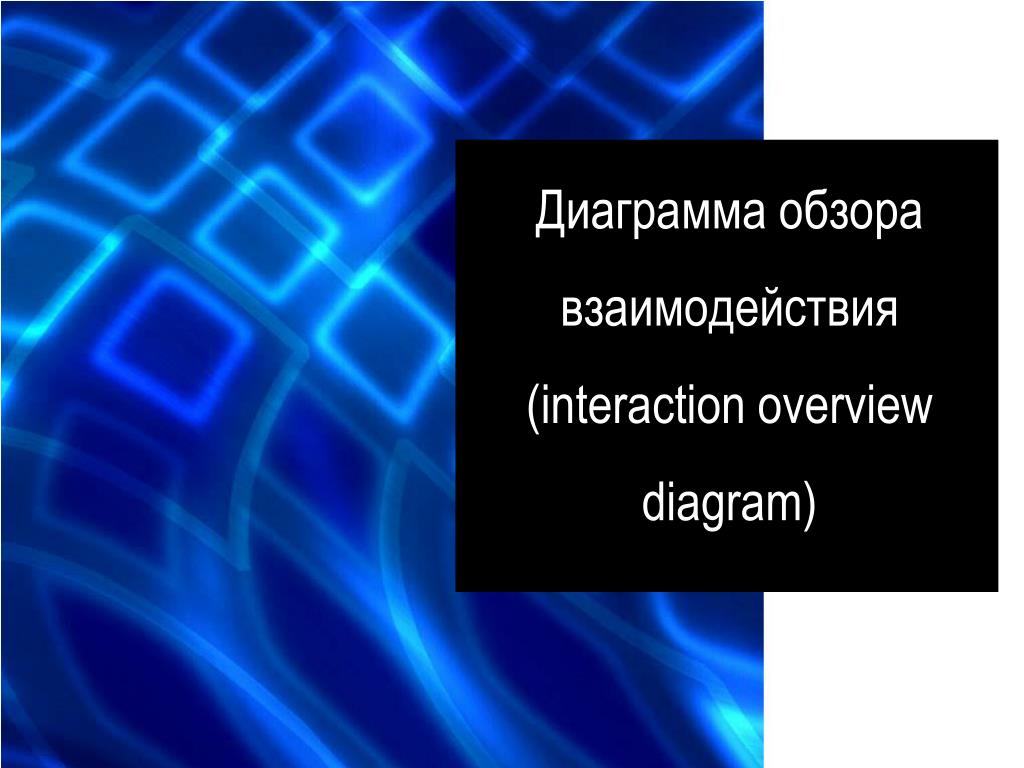 Диаграмма обзора взаимодействия (interaction overview diagram)